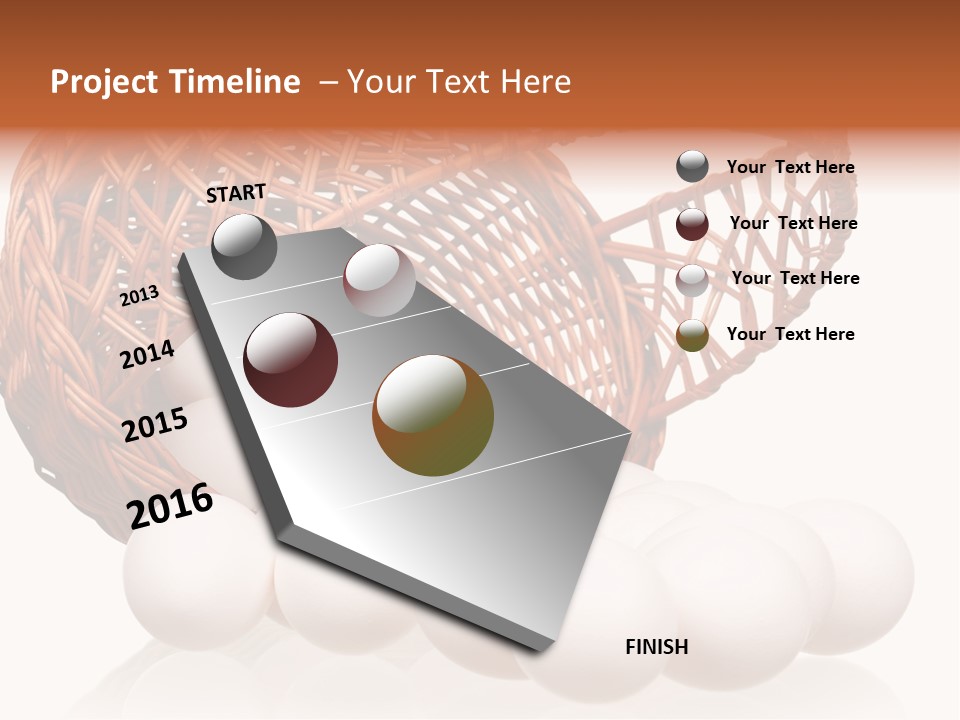 Project Timeline – Your Text Here

START

2013

2014

2015

2016

FINISH

Your Text Here

Your Text Here

Your Text Here

Your Text Here